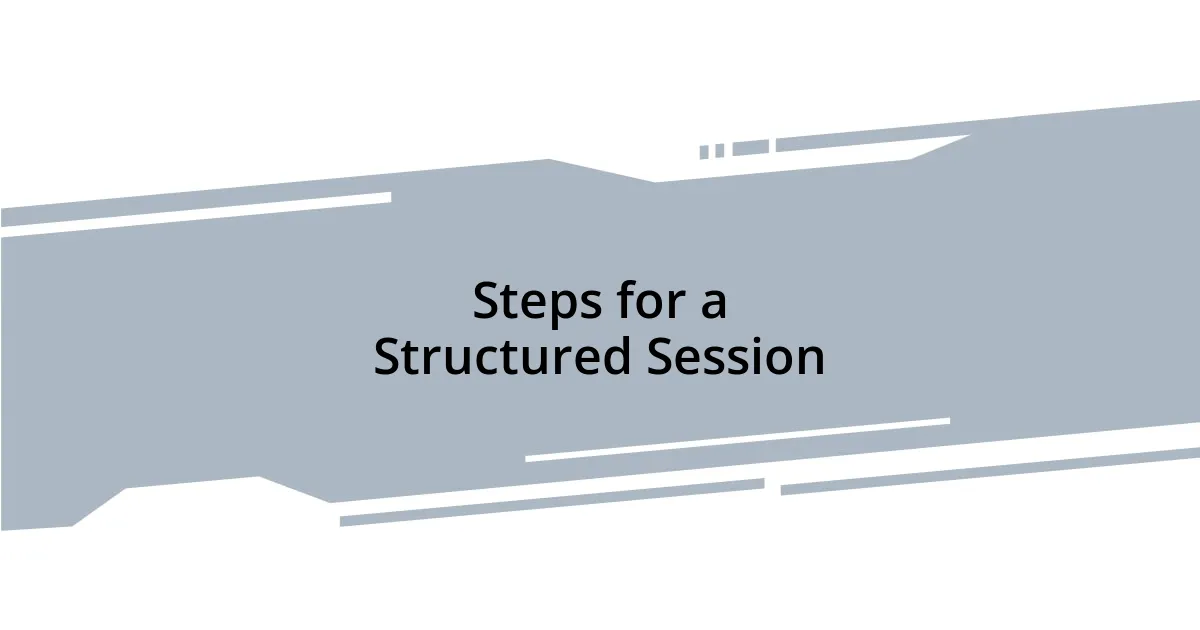 Steps for a Structured Session